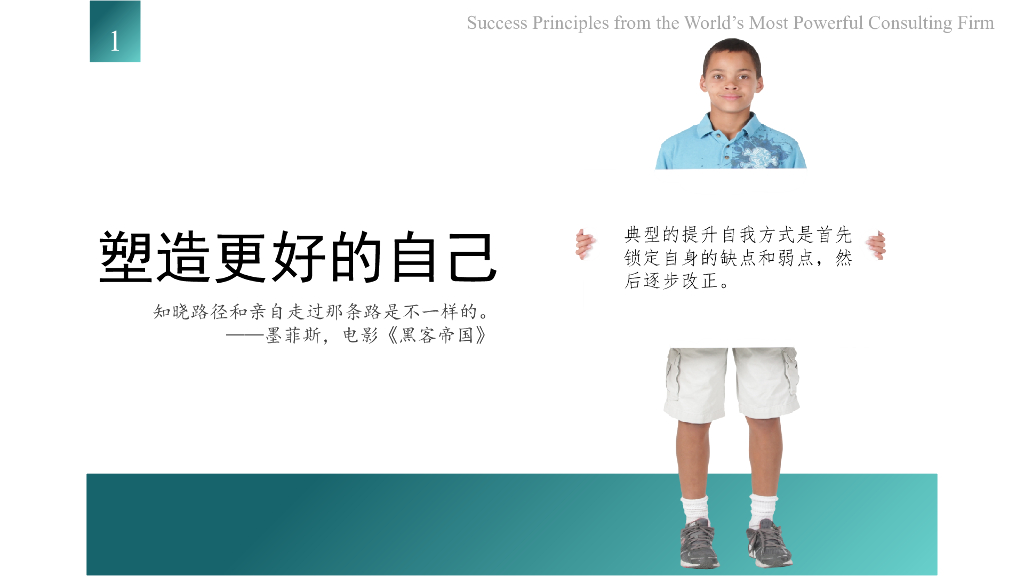 1

Success Principles from the World's Most Powerful Consulting Firm

塑造更好的自己

知晓路径和亲自走过那条路是不一样的。
——墨菲斯，电影《黑客帝国》

典型的提升自我方式是首先锁定自身的缺点和弱点，然后逐步改正。